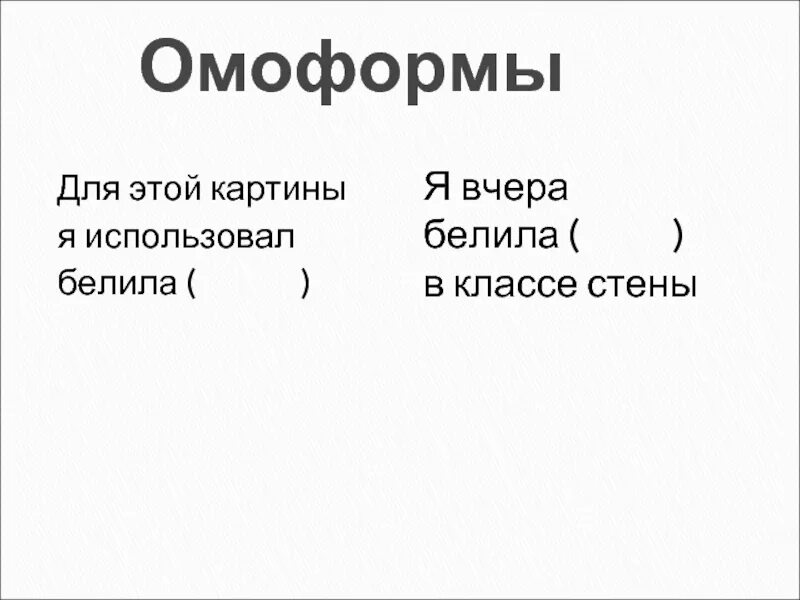 Омоформы

Для этой картины я использовал белила (          )

Я вчера белила (          ) в классе стены